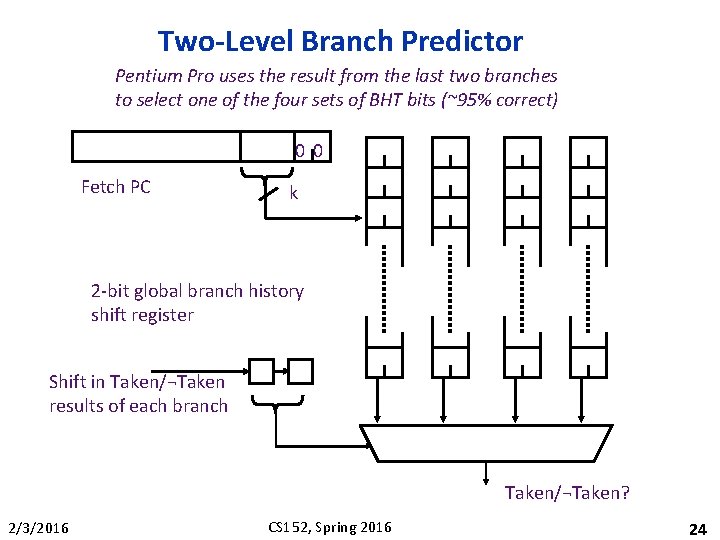 Two-Level Branch Predictor

Pentium Pro uses the result from the last two branches to select one of the four sets of BHT bits (~95% correct)

0 0

Fetch PC

k

2-bit global branch history shift register

Shift in Taken/¬Taken results of each branch

Taken/¬Taken?

2/3/2016

CS152, Spring 2016

24